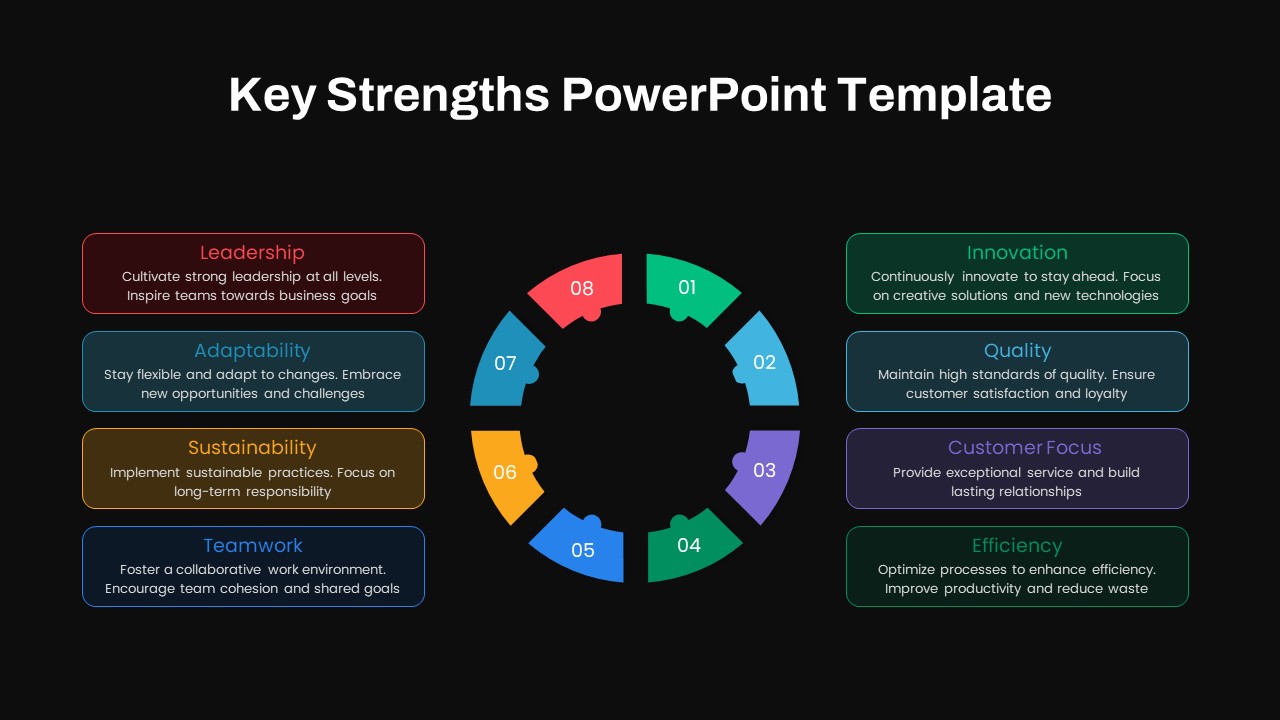 Key Strengths PowerPoint Template

Leadership
Cultivate strong leadership at all levels. Inspire teams towards business goals

Adaptability
Stay flexible and adapt to changes. Embrace new opportunities and challenges

Sustainability
Implement sustainable practices. Focus on long-term responsibility

Teamwork
Foster a collaborative work environment. Encourage team cohesion and shared goals

08
01
07
02
06
03
05
04

Innovation
Continuously innovate to stay ahead. Focus on creative solutions and new technologies

Quality
Maintain high standards of quality. Ensure customer satisfaction and loyalty

Customer Focus
Provide exceptional service and build lasting relationships

Efficiency
Optimize processes to enhance efficiency. Improve productivity and reduce waste